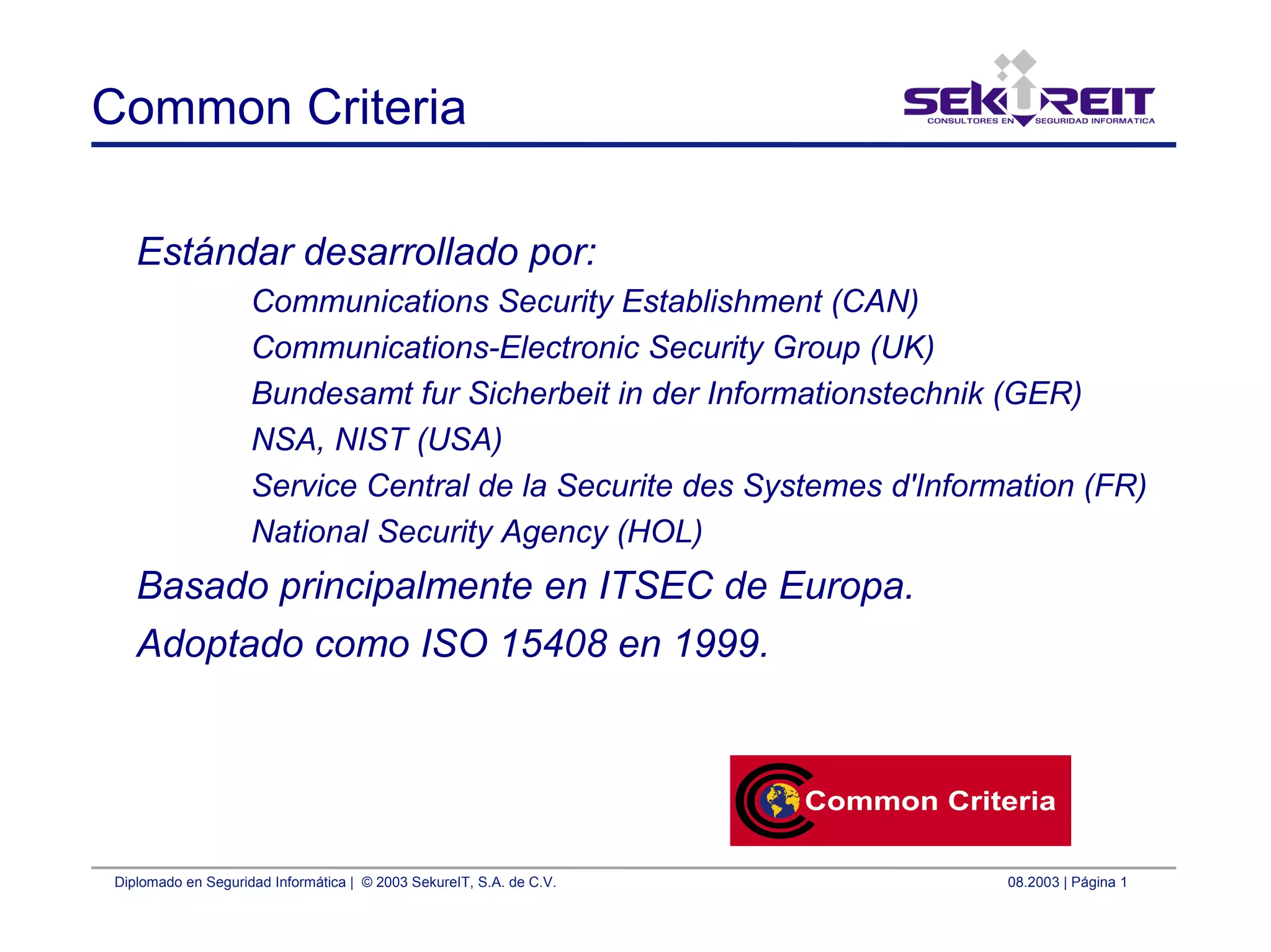 Common Criteria

SEKUREIT
CONSULTORES EN SEGURIDAD INFORMATICA

Estándar desarrollado por:

Communications Security Establishment (CAN)

Communications-Electronic Security Group (UK)

Bundesamt fur Sicherbeit in der Informationstechnik (GER)

NSA, NIST (USA)

Service Central de la Securite des Systemes d'Information (FR)

National Security Agency (HOL)

Basado principalmente en ITSEC de Europa.

Adoptado como ISO 15408 en 1999.

Common Criteria

Diplomado en Seguridad Informática | © 2003 SekureIT, S.A. de C.V.

08.2003 | Página 1